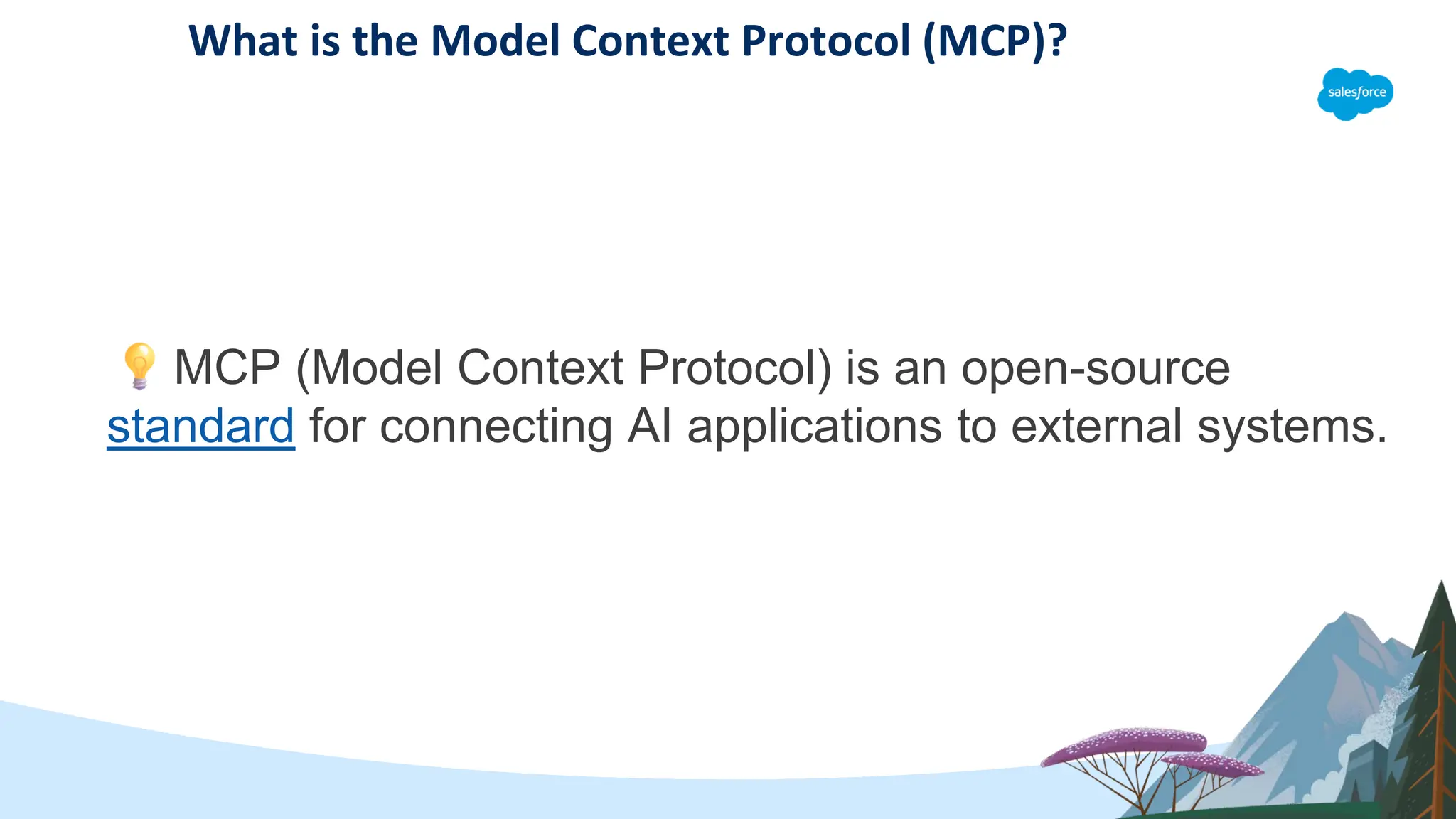 What is the Model Context Protocol (MCP)?

salesforce

💡 MCP (Model Context Protocol) is an open-source standard for connecting AI applications to external systems.